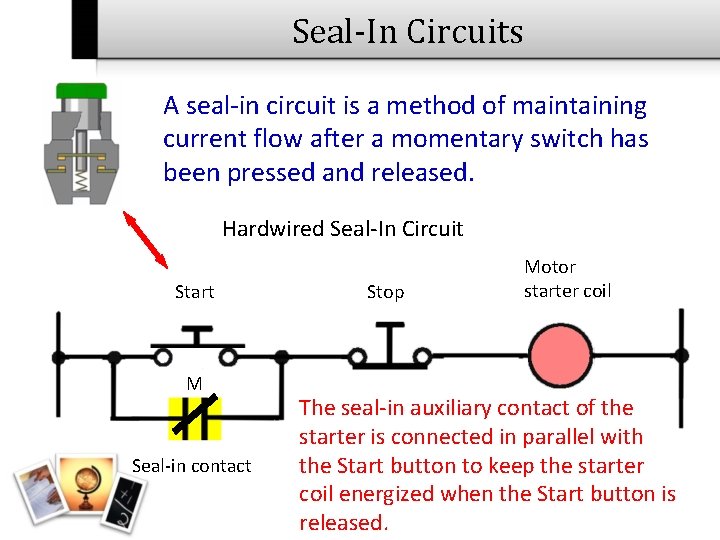 Seal-In Circuits

A seal-in circuit is a method of maintaining current flow after a momentary switch has been pressed and released.

Hardwired Seal-In Circuit

Start

Stop

Motor starter coil

M

Seal-in contact

The seal-in auxiliary contact of the starter is connected in parallel with the Start button to keep the starter coil energized when the Start button is released.